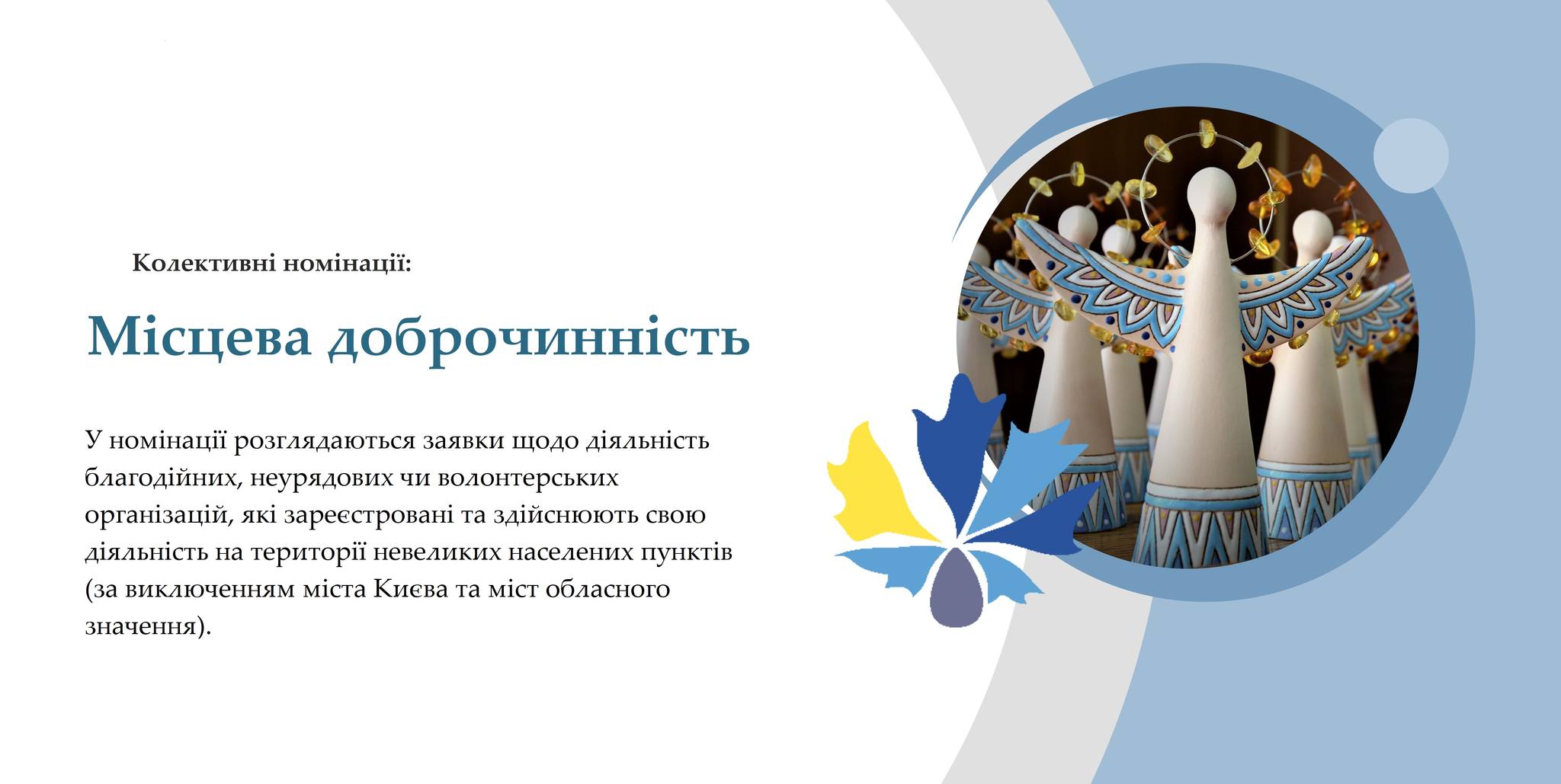 Колективні номінації:

Місцева доброчинність

У номінації розглядаються заявки щодо діяльність благодійних, неурядових чи волонтерських організацій, які зареєстровані та здійснюють свою діяльність на території невеликих населених пунктів (за виключенням міста Києва та міст обласного значення).